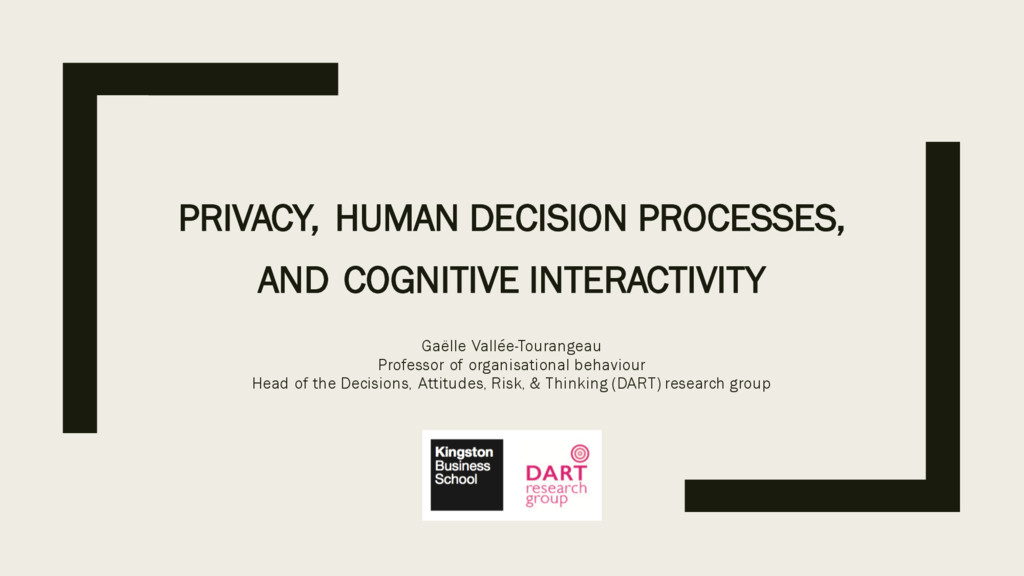 PRIVACY, HUMAN DECISION PROCESSES, AND COGNITIVE INTERACTIVITY

Gaëlle Vallée-Tourangeau
Professor of organisational behaviour
Head of the Decisions, Attitudes, Risk, & Thinking (DART) research group

Kingston Business School

DART research group